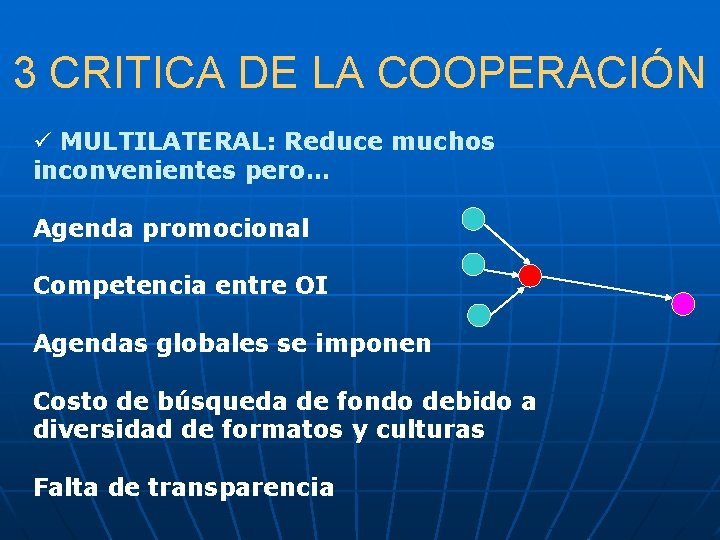 3 CRITICA DE LA COOPERACIÓN

✓ MULTILATERAL: Reduce muchos inconvenientes pero…

Agenda promocional

Competencia entre OI

Agendas globales se imponen

Costo de búsqueda de fondo debido a diversidad de formatos y culturas

Falta de transparencia